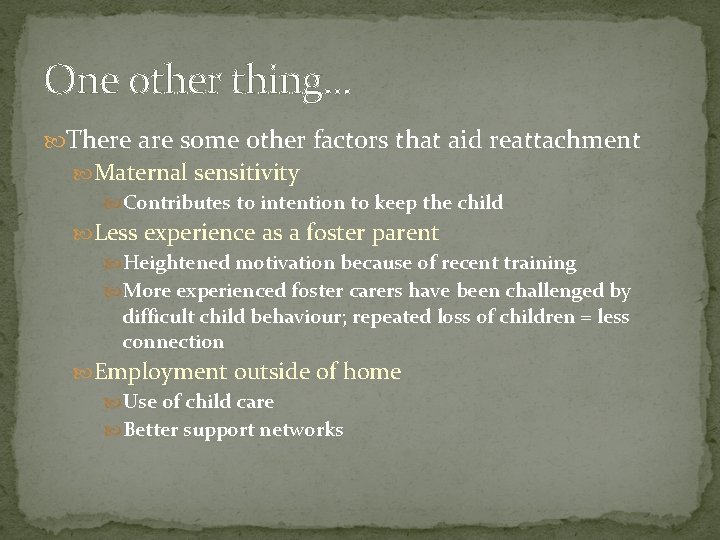 One other thing…

There are some other factors that aid reattachment

Maternal sensitivity

Contributes to intention to keep the child

Less experience as a foster parent

Heightened motivation because of recent training

More experienced foster carers have been challenged by difficult child behaviour; repeated loss of children = less connection

Employment outside of home

Use of child care

Better support networks